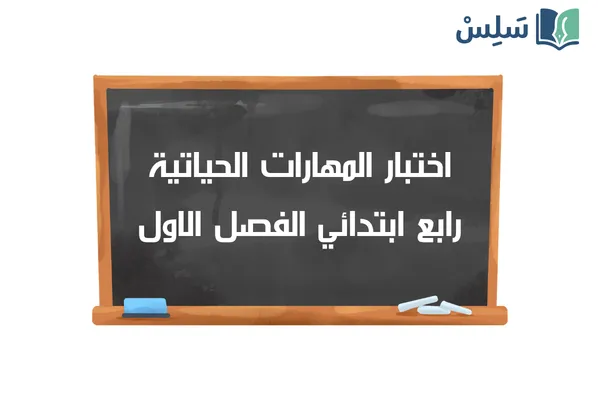 سَلِسْ

اختبار المهارات الحياتية
رابع ابتدائي الفصل الاول